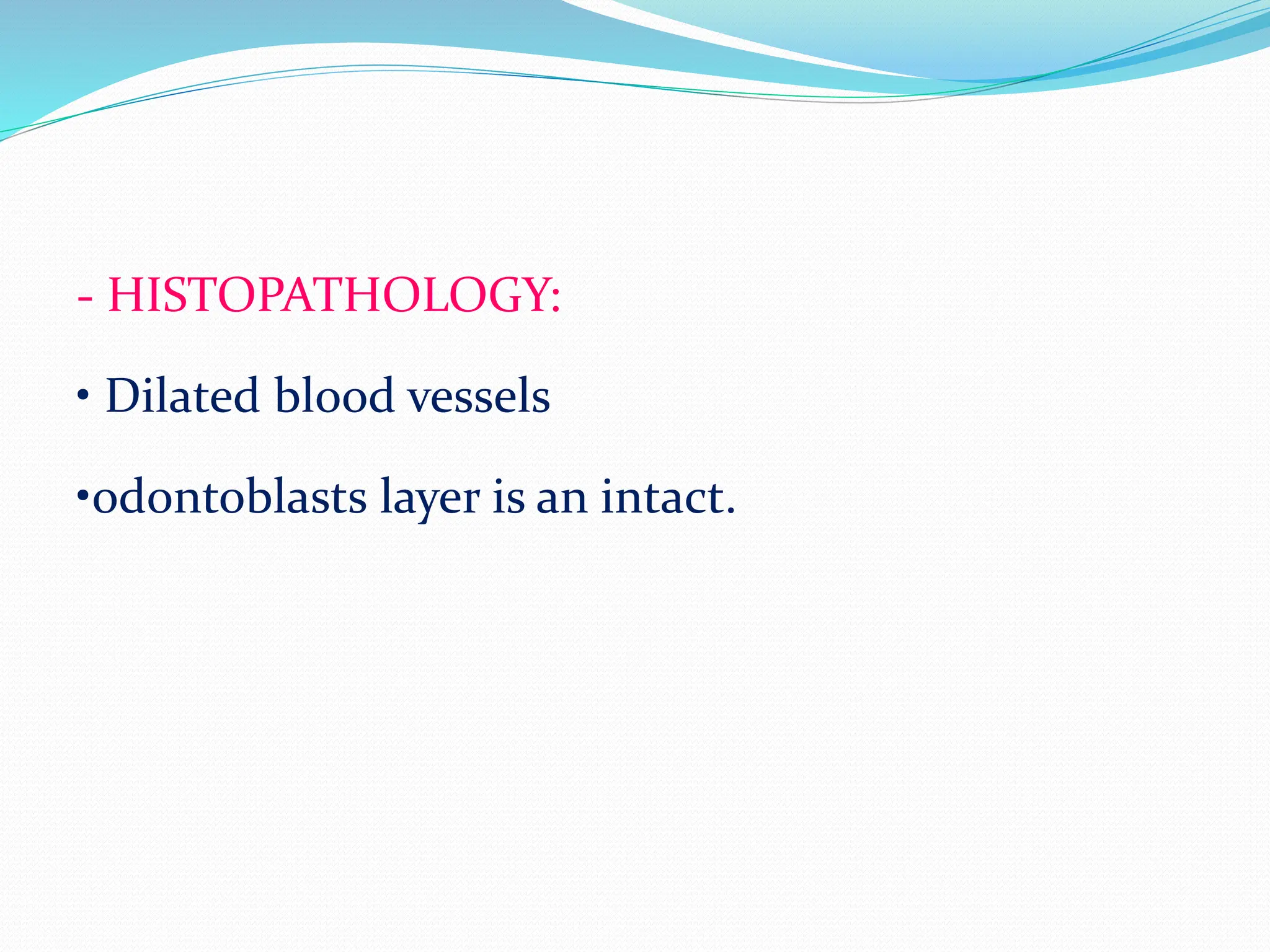 - HISTOPATHOLOGY:

• Dilated blood vessels

•odontoblasts layer is an intact.